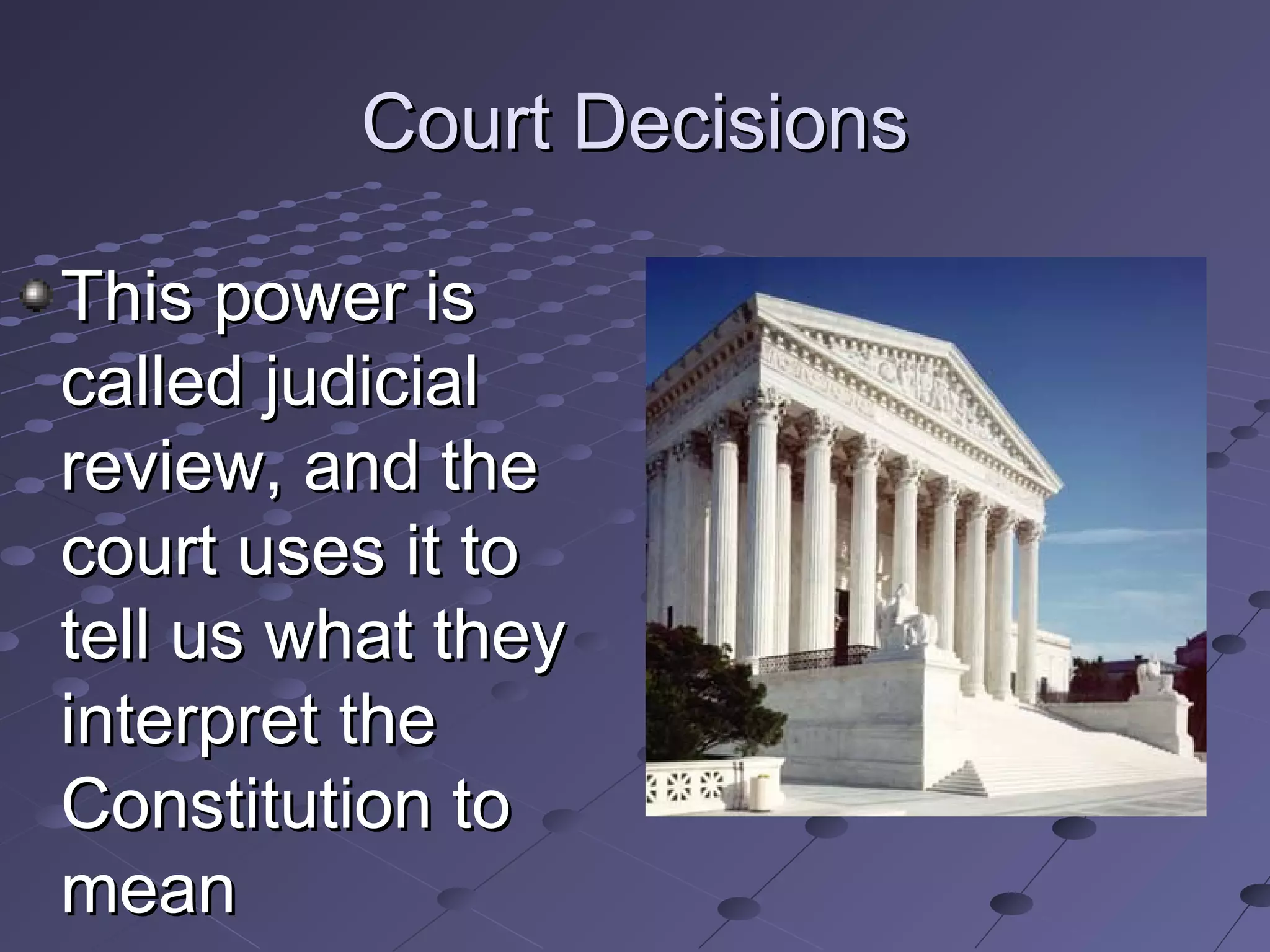 Court Decisions

This power is called judicial review, and the court uses it to tell us what they interpret the Constitution to mean